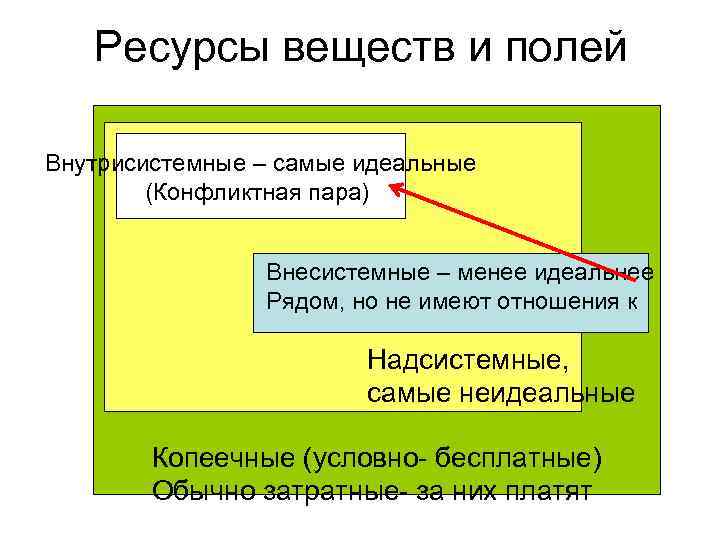 Ресурсы веществ и полей

Внутрисистемные – самые идеальные
(Конфликтная пара)

Внесистемные – менее идеальнее
Рядом, но не имеют отношения к

Надсистемные,
самые неидеальные

Копеечные (условно- бесплатные)
Обычно затратные- за них платят